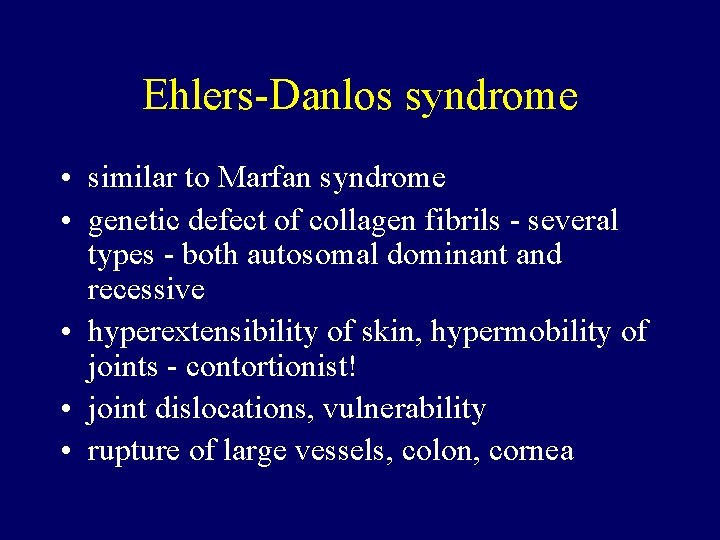 Ehlers-Danlos syndrome

• similar to Marfan syndrome
• genetic defect of collagen fibrils - several types - both autosomal dominant and recessive
• hyperextensibility of skin, hypermobility of joints - contortionist!
• joint dislocations, vulnerability
• rupture of large vessels, colon, cornea